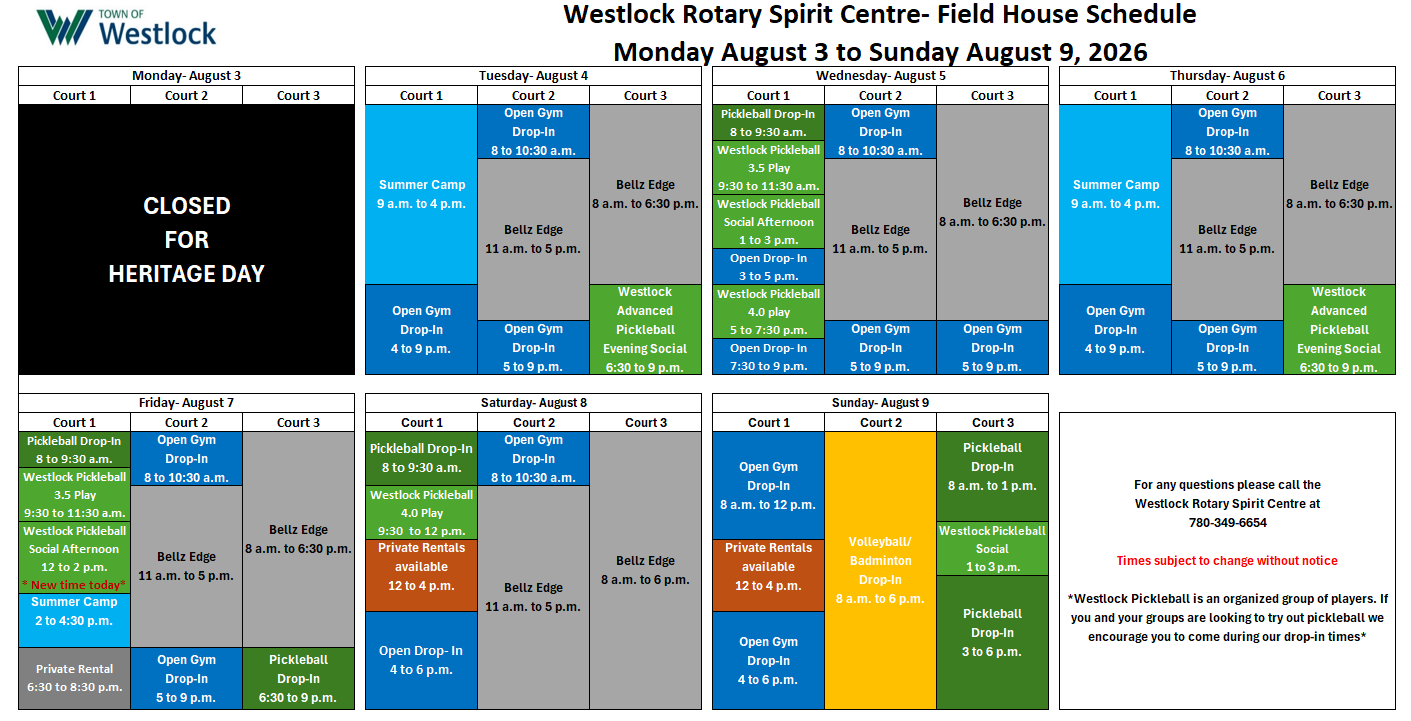 TOWN OF Westlock

Westlock Rotary Spirit Centre- Field House Schedule
Monday August 3 to Sunday August 9, 2026

Monday- August 3

| Court 1 | Court 2 | Court 3 |
|---|---|---|
| CLOSED FOR HERITAGE DAY | | |

Tuesday- August 4

| Court 1 | Court 2 | Court 3 |
|---|---|---|
| Summer Camp 9 a.m. to 4 p.m. | Open Gym Drop-In 8 to 10:30 a.m. | Bellz Edge 8 a.m. to 6:30 p.m. |
| Open Gym Drop-In 4 to 9 p.m. | Bellz Edge 11 a.m. to 5 p.m. | Westlock Advanced Pickleball Evening Social 6:30 to 9 p.m. |
| | Open Gym Drop-In 5 to 9 p.m. | |

Wednesday- August 5

| Court 1 | Court 2 | Court 3 |
|---|---|---|
| Pickleball Drop-In 8 to 9:30 a.m. | Open Gym Drop-In 8 to 10:30 a.m. | Bellz Edge 8 a.m. to 6:30 p.m. |
| Westlock Pickleball 3.5 Play 9:30 to 11:30 a.m. | Bellz Edge 11 a.m. to 5 p.m. | Open Gym Drop-In 5 to 9 p.m. |
| Westlock Pickleball Social Afternoon 1 to 3 p.m. | Open Gym Drop-In 5 to 9 p.m. | |
| Open Drop- In 3 to 5 p.m. | | |
| Westlock Pickleball 4.0 play 5 to 7:30 p.m. | | |
| Open Drop- In 7:30 to 9 p.m. | | |

Thursday- August 6

| Court 1 | Court 2 | Court 3 |
|---|---|---|
| Summer Camp 9 a.m. to 4 p.m. | Open Gym Drop-In 8 to 10:30 a.m. | Bellz Edge 8 a.m. to 6:30 p.m. |
| Open Gym Drop-In 4 to 9 p.m. | Bellz Edge 11 a.m. to 5 p.m. | Westlock Advanced Pickleball Evening Social 6:30 to 9 p.m. |
| | Open Gym Drop-In 5 to 9 p.m. | |

Friday- August 7

| Court 1 | Court 2 | Court 3 |
|---|---|---|
| Pickleball Drop-In 8 to 9:30 a.m. | Open Gym Drop-In 8 to 10:30 a.m. | Bellz Edge 8 a.m. to 6:30 p.m. |
| Westlock Pickleball 3.5 Play 9:30 to 11:30 a.m. | Bellz Edge 11 a.m. to 5 p.m. | Pickleball Drop-In 6:30 to 9 p.m. |
| Westlock Pickleball Social Afternoon 12 to 2 p.m. * New time today* | Open Gym Drop-In 5 to 9 p.m. | |
| Summer Camp 2 to 4:30 p.m. | | |
| Private Rental 6:30 to 8:30 p.m. | | |

Saturday- August 8

| Court 1 | Court 2 | Court 3 |
|---|---|---|
| Pickleball Drop-In 8 to 9:30 a.m. | Open Gym Drop-In 8 to 10:30 a.m. | Bellz Edge 8 a.m. to 6 p.m. |
| Westlock Pickleball 4.0 Play 9:30 to 12 p.m. | Bellz Edge 11 a.m. to 5 p.m. | |
| Private Rentals available 12 to 4 p.m. | | |
| Open Drop- In 4 to 6 p.m. | | |

Sunday- August 9

| Court 1 | Court 2 | Court 3 |
|---|---|---|
| Open Gym Drop-In 8 a.m. to 12 p.m. | Volleyball/ Badminton Drop-In 8 a.m. to 6 p.m. | Pickleball Drop-In 8 a.m. to 1 p.m. |
| Private Rentals available 12 to 4 p.m. | | Westlock Pickleball Social 1 to 3 p.m. |
| Open Gym Drop-In 4 to 6 p.m. | | Pickleball Drop-In 3 to 6 p.m. |

For any questions please call the Westlock Rotary Spirit Centre at 780-349-6654

Times subject to change without notice

*Westlock Pickleball is an organized group of players. If you and your groups are looking to try out pickleball we encourage you to come during our drop-in times*